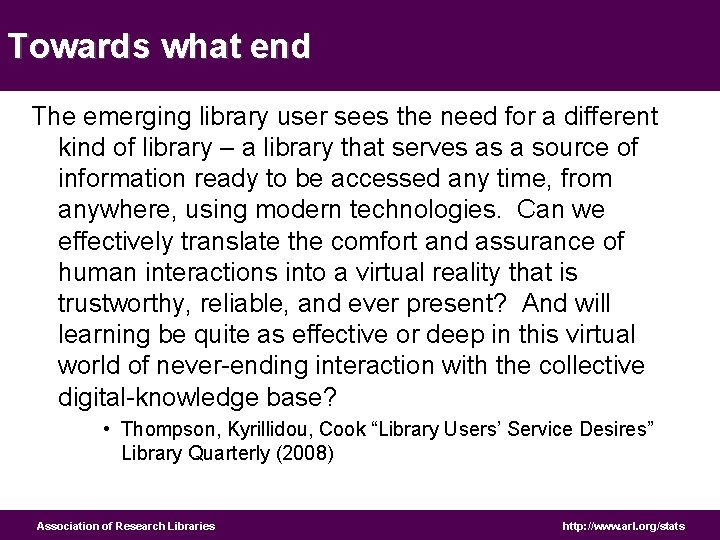 Towards what end

The emerging library user sees the need for a different kind of library – a library that serves as a source of information ready to be accessed any time, from anywhere, using modern technologies. Can we effectively translate the comfort and assurance of human interactions into a virtual reality that is trustworthy, reliable, and ever present? And will learning be quite as effective or deep in this virtual world of never-ending interaction with the collective digital-knowledge base?

• Thompson, Kyrillidou, Cook “Library Users’ Service Desires” Library Quarterly (2008)

Association of Research Libraries

http://www.arl.org/stats